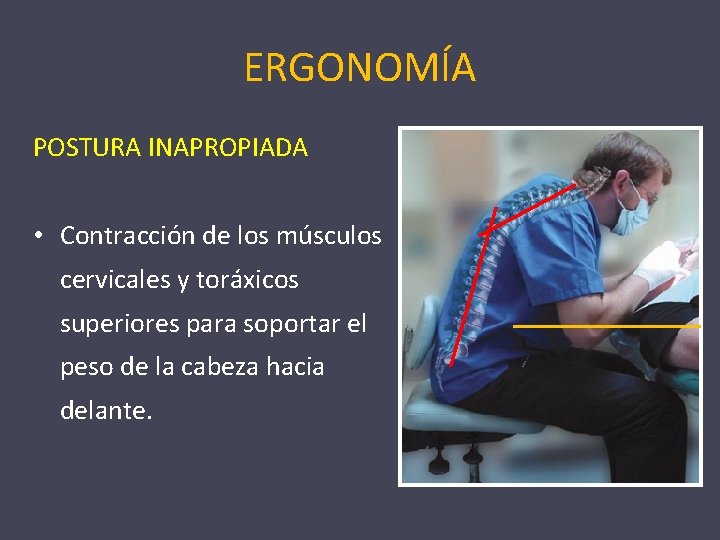 ERGONOMÍA

POSTURA INAPROPIADA

• Contracción de los músculos cervicales y toráxicos superiores para soportar el peso de la cabeza hacia delante.